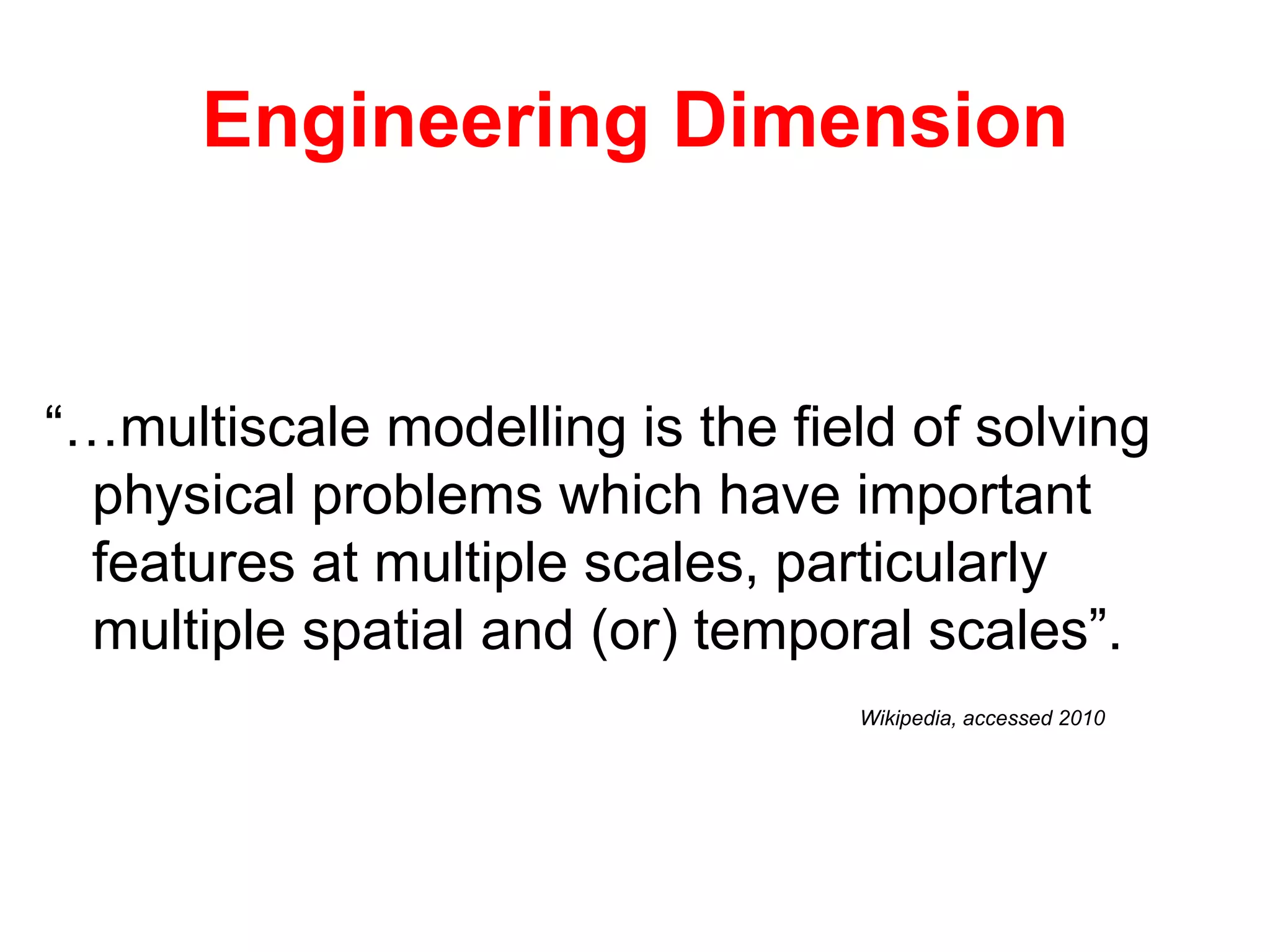 Engineering Dimension

“…multiscale modelling is the field of solving physical problems which have important features at multiple scales, particularly multiple spatial and (or) temporal scales”.

Wikipedia, accessed 2010